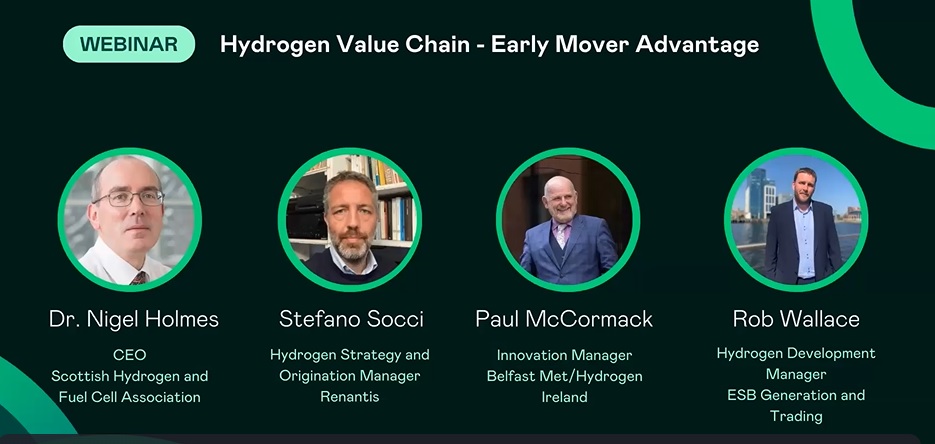 WEBINAR

Hydrogen Value Chain - Early Mover Advantage

Dr. Nigel Holmes
CEO
Scottish Hydrogen and Fuel Cell Association

Stefano Socci
Hydrogen Strategy and Origination Manager
Renantis

Paul McCormack
Innovation Manager
Belfast Met/Hydrogen Ireland

Rob Wallace
Hydrogen Development Manager
ESB Generation and Trading